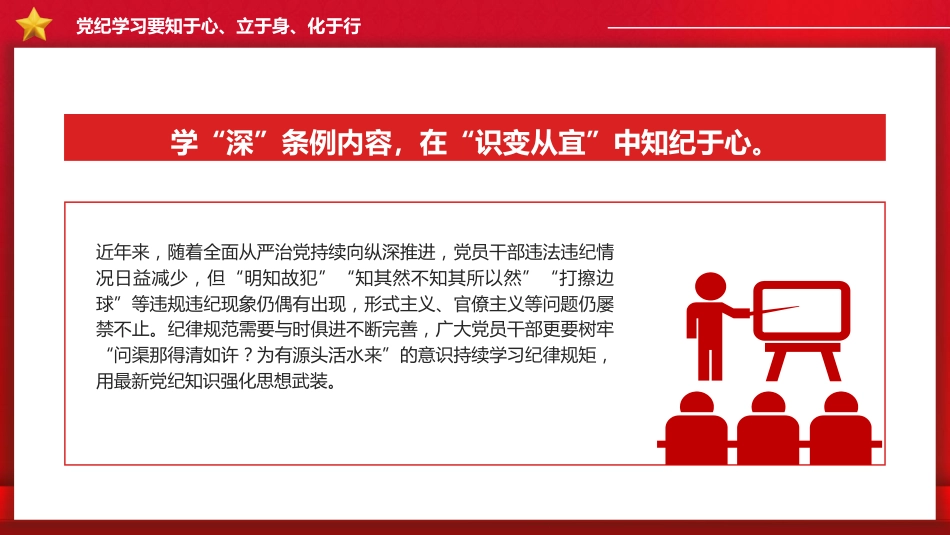 党纪学习要知于心、立于身、化于行

学“深”条例内容，在“识变从宜”中知纪于心。

近年来，随着全面从严治党持续向纵深推进，党员干部违法违纪情况日益减少，但“明知故犯”“知其然不知其所以然”“打擦边球”等违规违纪现象仍偶有出现，形式主义、官僚主义等问题仍屡禁不止。纪律规范需要与时俱进不断完善，广大党员干部更要树牢“问渠那得清如许？为有源头活水来”的意识持续学习纪律规矩，用最新党纪知识强化思想武装。